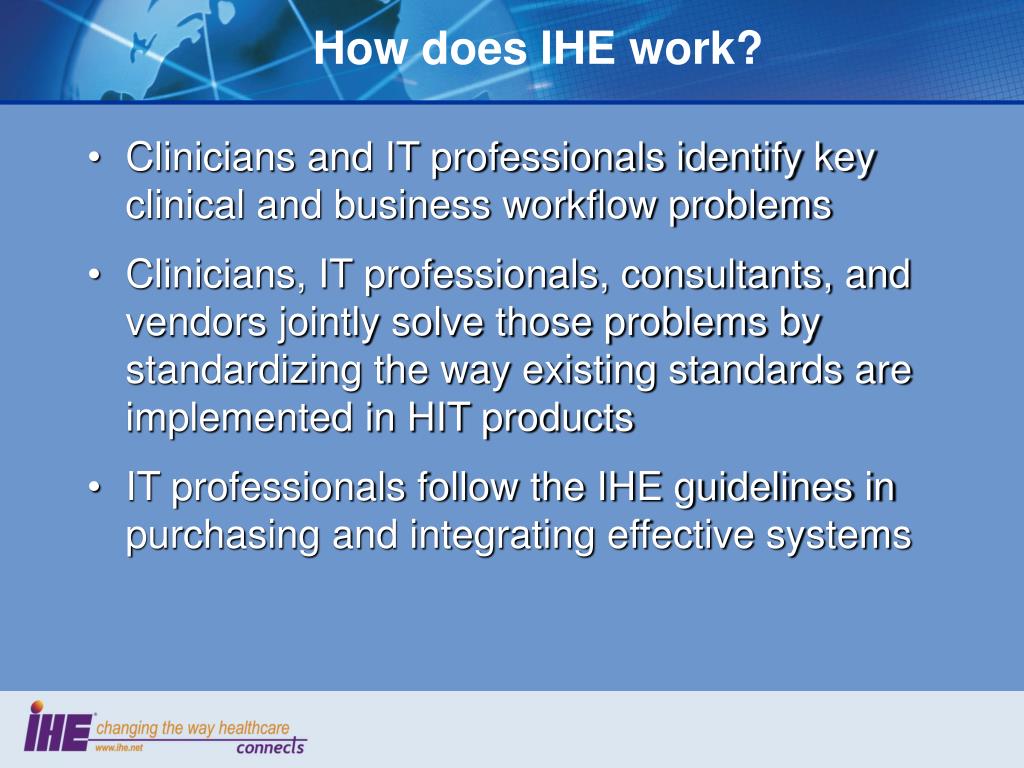 How does IHE work?

• Clinicians and IT professionals identify key clinical and business workflow problems

• Clinicians, IT professionals, consultants, and vendors jointly solve those problems by standardizing the way existing standards are implemented in HIT products

• IT professionals follow the IHE guidelines in purchasing and integrating effective systems

IHE changing the way healthcare connects
www.ihe.net